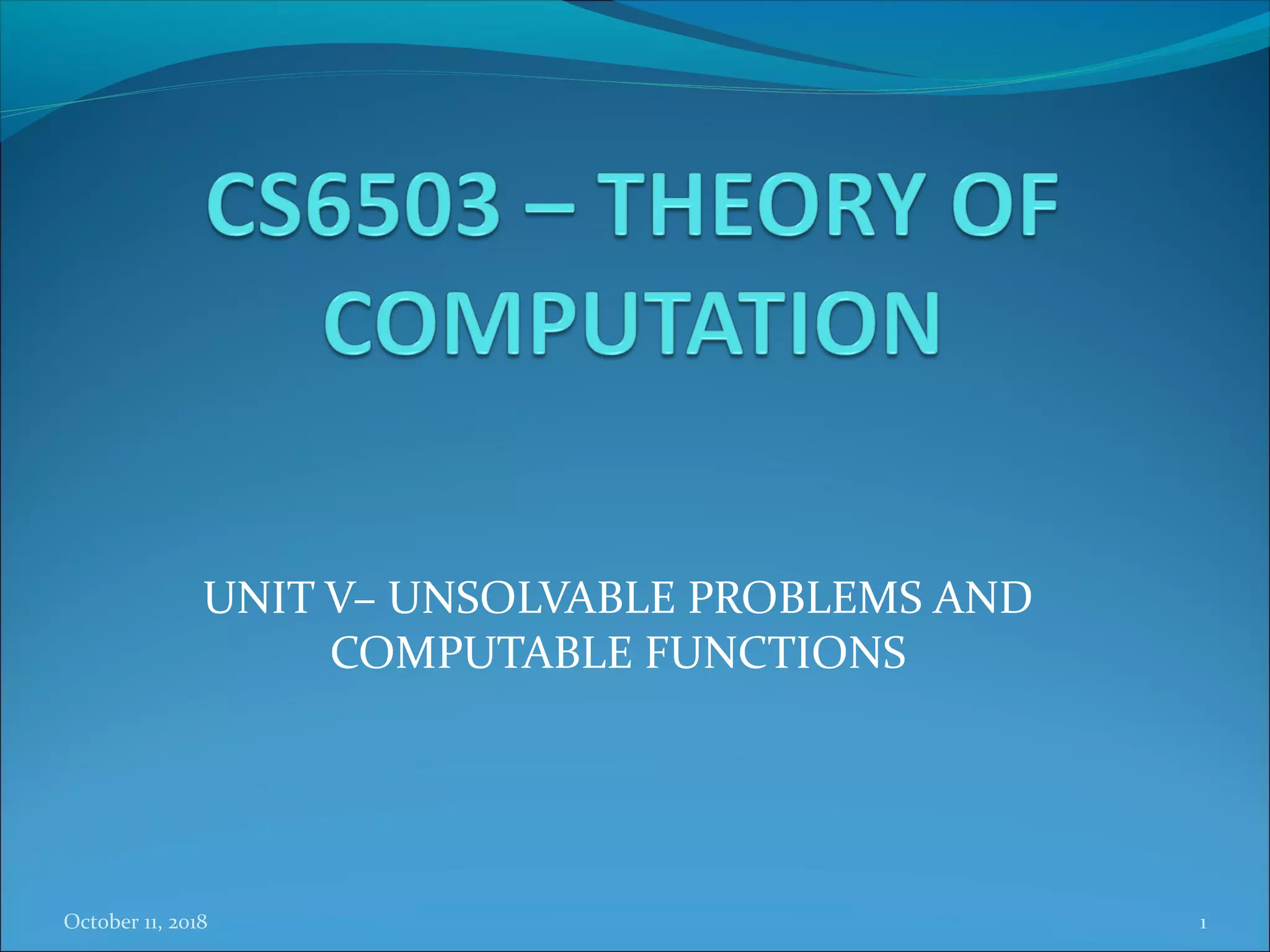 CS6503 – THEORY OF COMPUTATION

UNIT V– UNSOLVABLE PROBLEMS AND COMPUTABLE FUNCTIONS

October 11, 2018

1